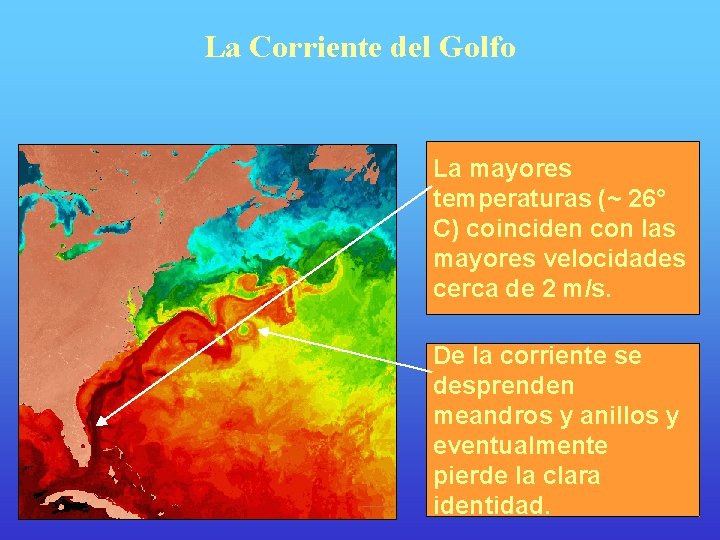 La Corriente del Golfo

La mayores temperaturas (~ 26° C) coinciden con las mayores velocidades cerca de 2 m/s.

De la corriente se desprenden meandros y anillos y eventualmente pierde la clara identidad.